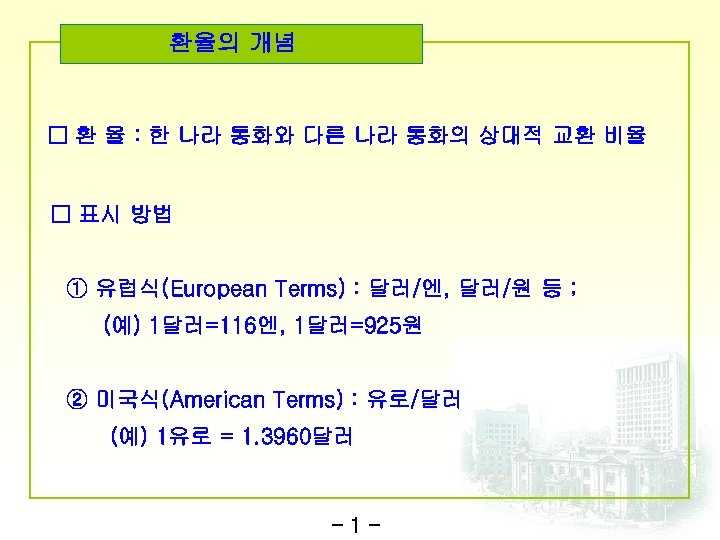 환율의 개념

□ 환 율 : 한 나라 통화와 다른 나라 통화의 상대적 교환 비율

□ 표시 방법

① 유럽식(European Terms) : 달러/엔, 달러/원 등 ;
(예) 1달러=116엔, 1달러=925원

② 미국식(American Terms) : 유로/달러
(예) 1유로 = 1.3960달러

- 1 -